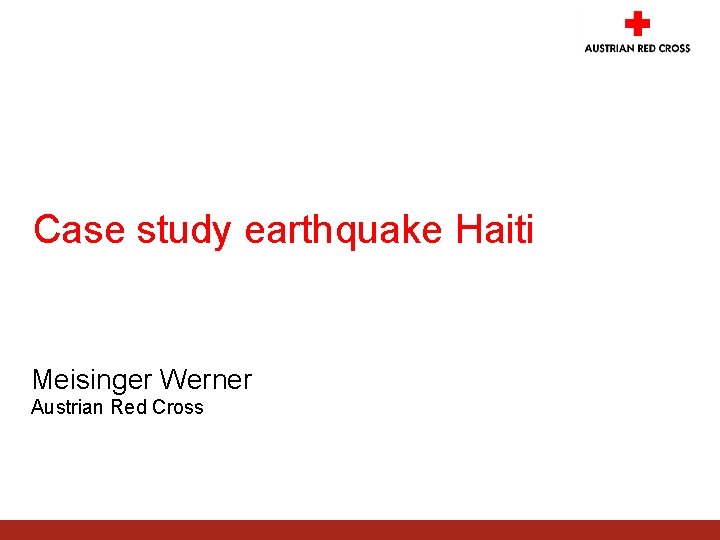 AUSTRIAN RED CROSS

Case study earthquake Haiti

Meisinger Werner
Austrian Red Cross